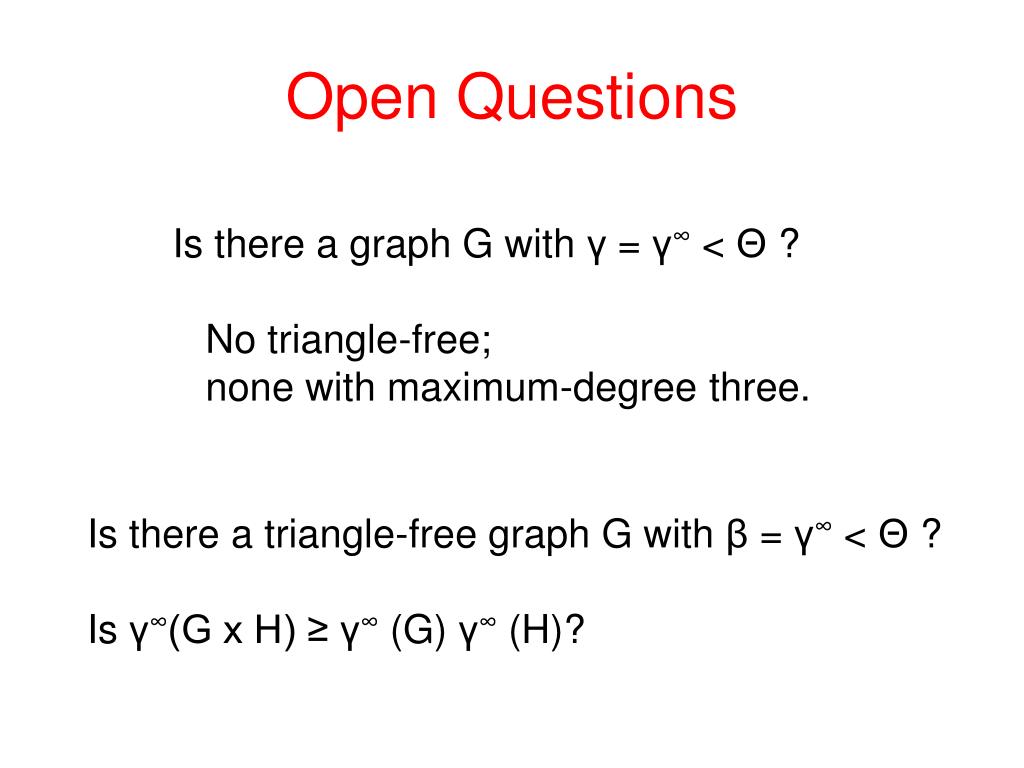 Open Questions

Is there a graph G with $\gamma = \gamma^{\infty} < \Theta$ ?

No triangle-free;
none with maximum-degree three.

Is there a triangle-free graph G with $\beta = \gamma^{\infty} < \Theta$ ?

Is $\gamma^{\infty}(G \times H) \geq \gamma^{\infty}(G)\, \gamma^{\infty}(H)$?